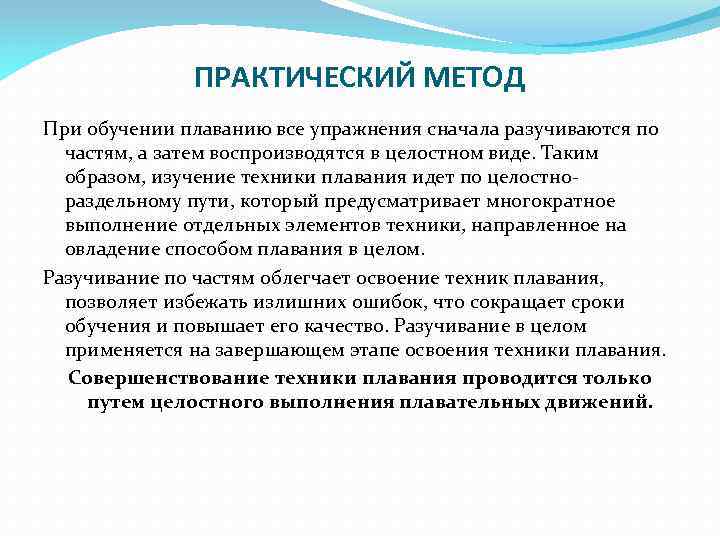 ПРАКТИЧЕСКИЙ МЕТОД

При обучении плаванию все упражнения сначала разучиваются по частям, а затем воспроизводятся в целостном виде. Таким образом, изучение техники плавания идет по целостно-раздельному пути, который предусматривает многократное выполнение отдельных элементов техники, направленное на овладение способом плавания в целом.

Разучивание по частям облегчает освоение техник плавания, позволяет избежать излишних ошибок, что сокращает сроки обучения и повышает его качество. Разучивание в целом применяется на завершающем этапе освоения техники плавания.

Совершенствование техники плавания проводится только путем целостного выполнения плавательных движений.